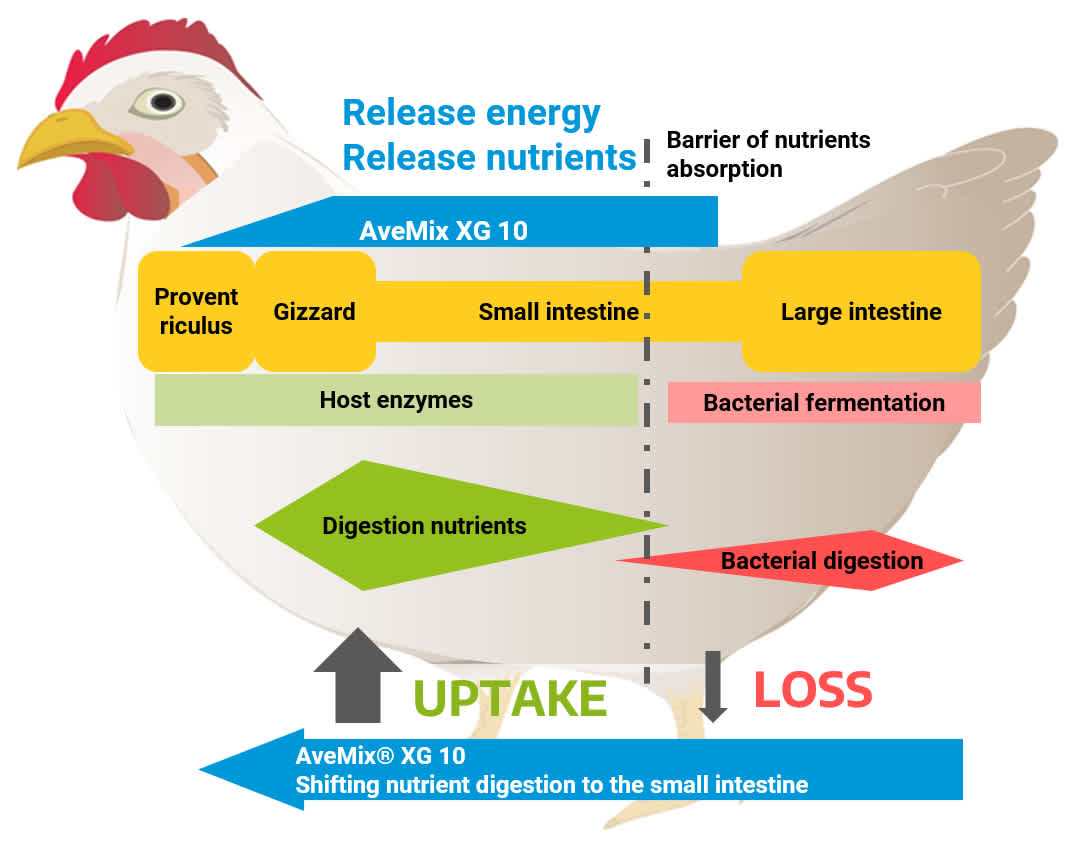 Release energy
Release nutrients

Barrier of nutrients absorption

AveMix XG 10

Provent riculus

Gizzard

Small intestine

Large intestine

Host enzymes

Bacterial fermentation

Digestion nutrients

Bacterial digestion

UPTAKE

LOSS

AveMix® XG 10
Shifting nutrient digestion to the small intestine